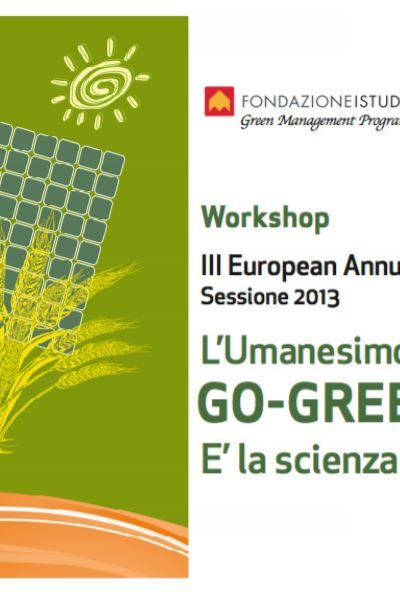 FONDAZIONEISTUD
Green Management Progra

Workshop

III European Annu
Sessione 2013

L'Umanesimo
GO-GREE
E' la scienza